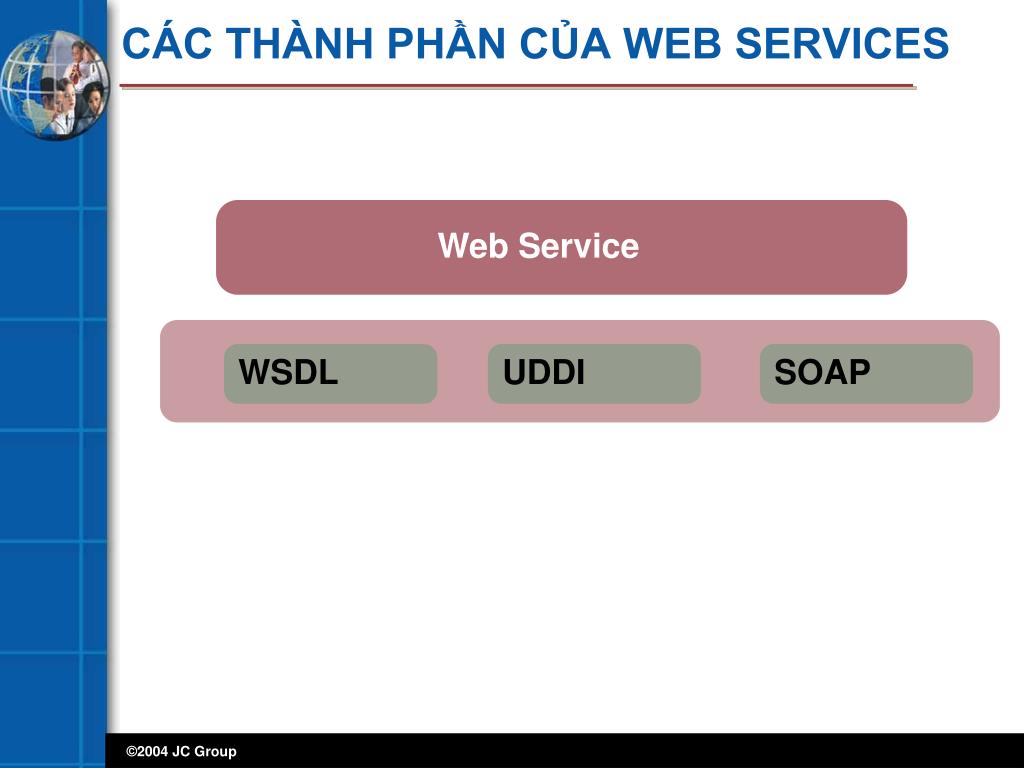 CÁC THÀNH PHẦN CỦA WEB SERVICES

Web Service

WSDL

UDDI

SOAP

©2004 JC Group